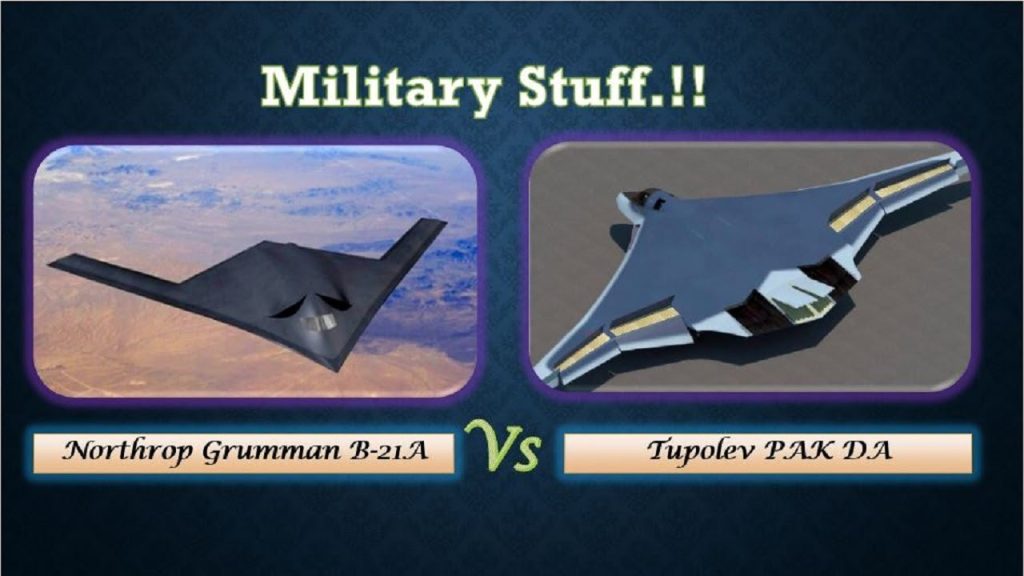 Military Stuff.!!

Northrop Grumman B-21A

Vs

Tupolev PAK DA